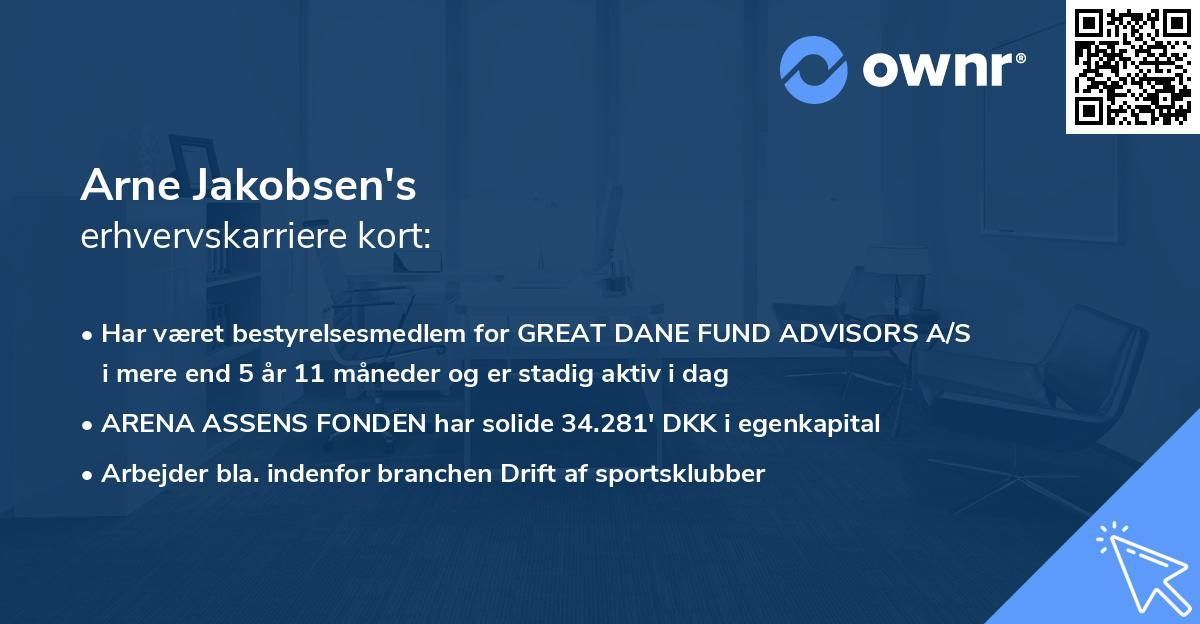 ownr®

Arne Jakobsen's
erhvervskarriere kort:

• Har været bestyrelsesmedlem for GREAT DANE FUND ADVISORS A/S i mere end 5 år 11 måneder og er stadig aktiv i dag
• ARENA ASSENS FONDEN har solide 34.281' DKK i egenkapital
• Arbejder bla. indenfor branchen Drift af sportsklubber